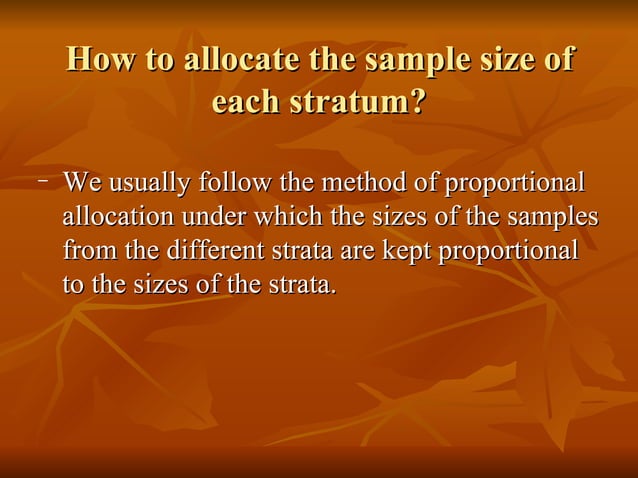 How to allocate the sample size of each stratum?

– We usually follow the method of proportional allocation under which the sizes of the samples from the different strata are kept proportional to the sizes of the strata.